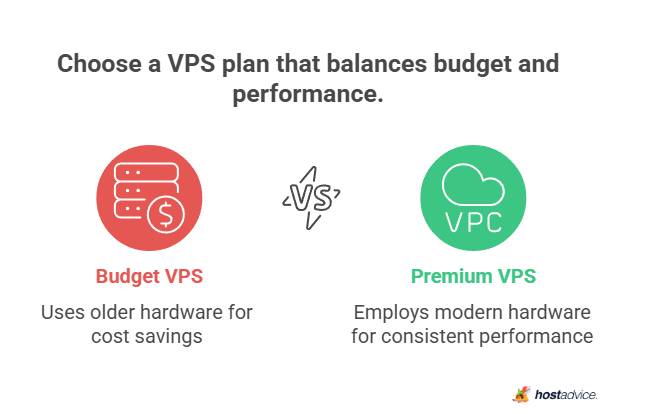 Choose a VPS plan that balances budget and performance.

$

VS

VPC

Budget VPS

Uses older hardware for cost savings

Premium VPS

Employs modern hardware for consistent performance

hostadvice.